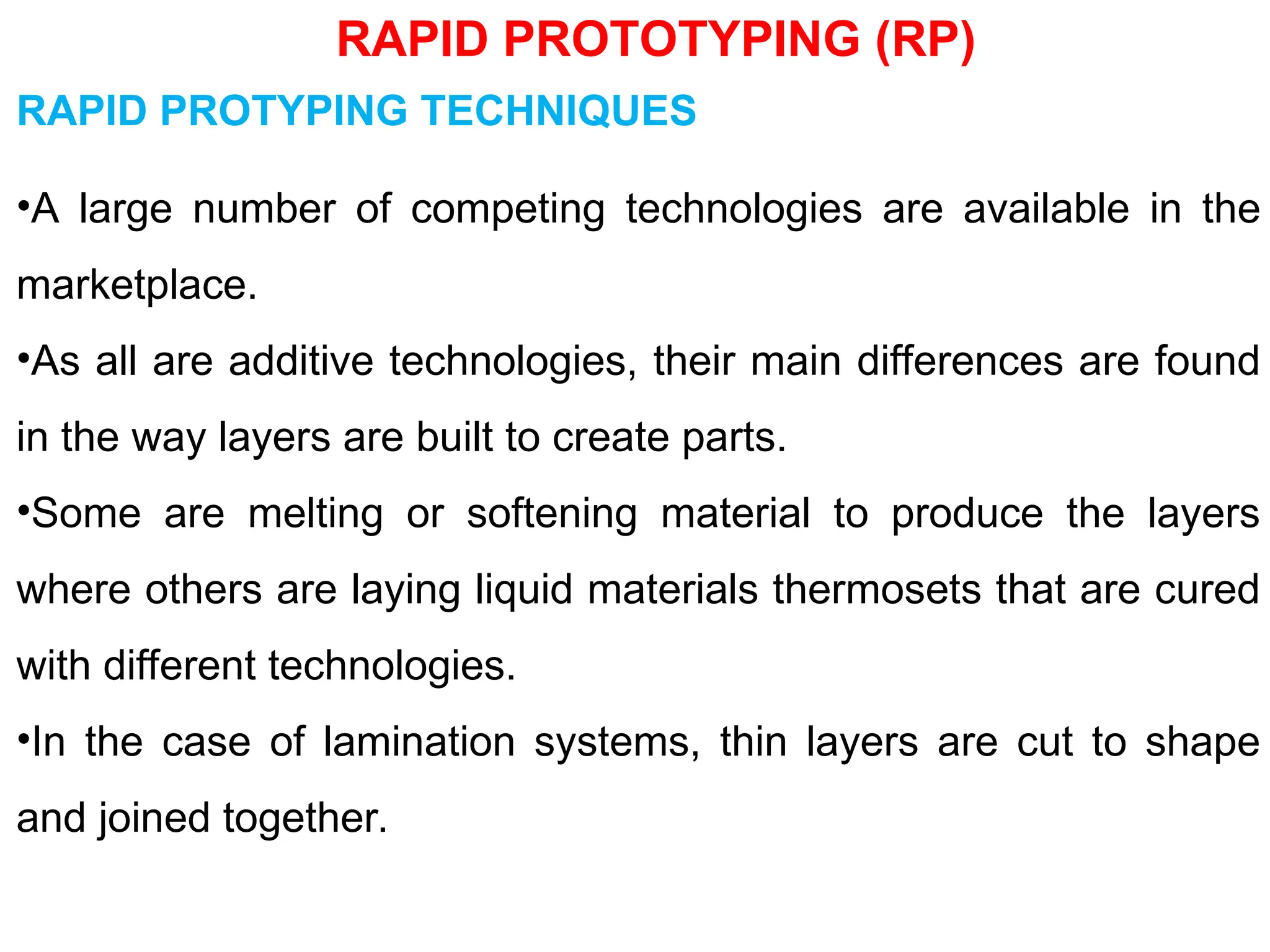 RAPID PROTOTYPING (RP)

RAPID PROTYPING TECHNIQUES

•A large number of competing technologies are available in the marketplace.

•As all are additive technologies, their main differences are found in the way layers are built to create parts.

•Some are melting or softening material to produce the layers where others are laying liquid materials thermosets that are cured with different technologies.

•In the case of lamination systems, thin layers are cut to shape and joined together.